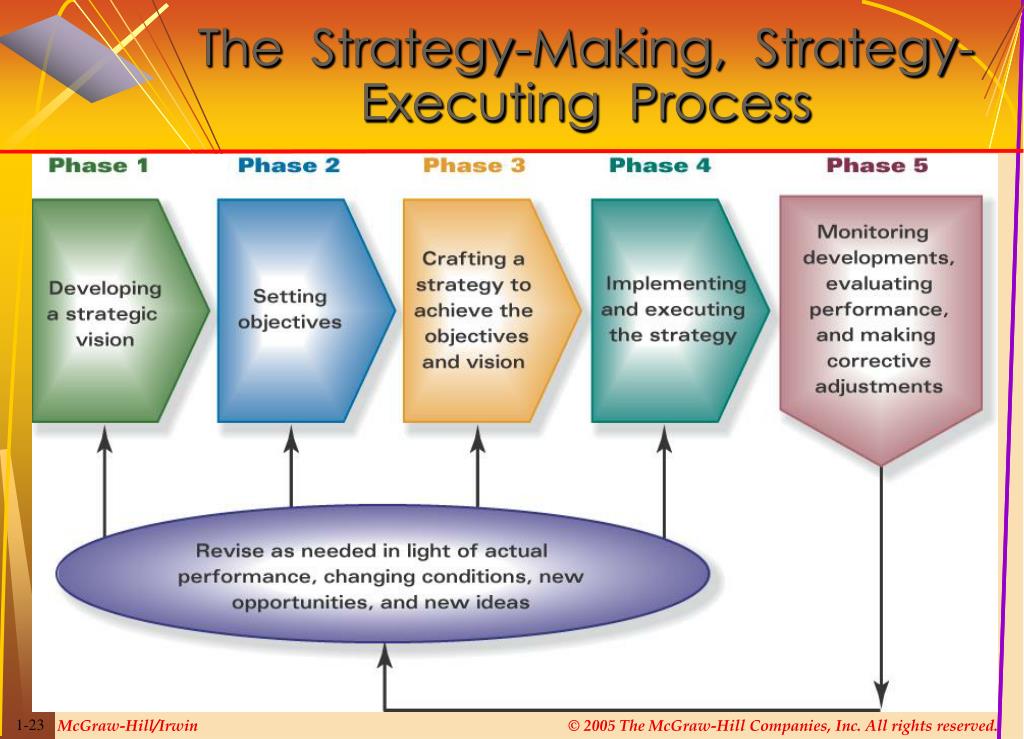 The Strategy-Making, Strategy-Executing Process

Phase 1

Developing a strategic vision

Phase 2

Setting objectives

Phase 3

Crafting a strategy to achieve the objectives and vision

Phase 4

Implementing and executing the strategy

Phase 5

Monitoring developments, evaluating performance, and making corrective adjustments

Revise as needed in light of actual performance, changing conditions, new opportunities, and new ideas

1-23 McGraw-Hill/Irwin

© 2005 The McGraw-Hill Companies, Inc. All rights reserved.